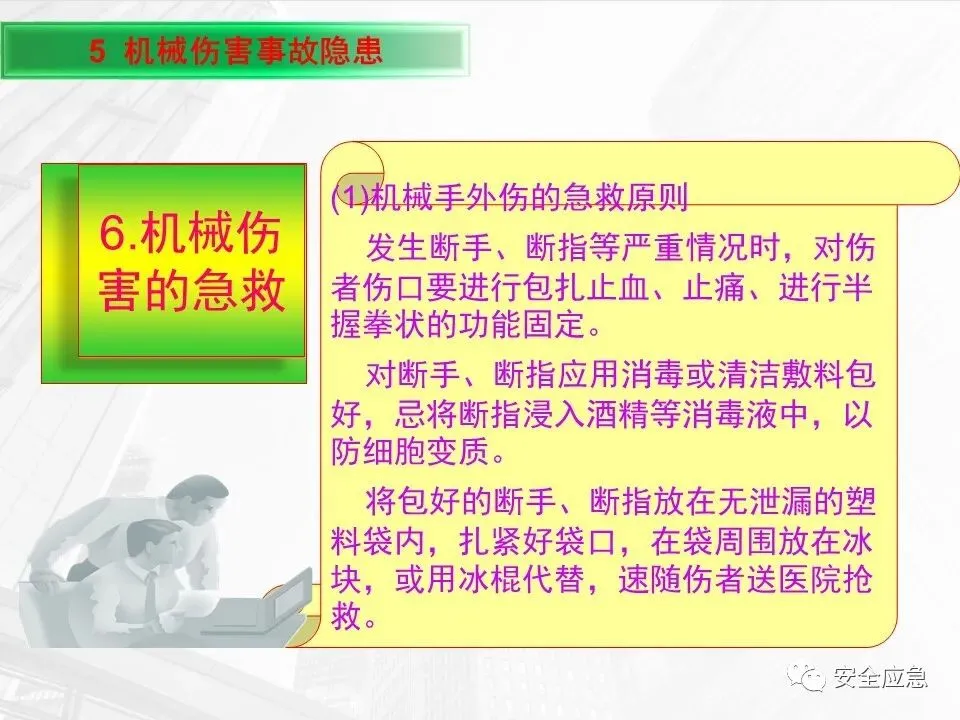 5 机械伤害事故隐患

6.机械伤害的急救

(1)机械手外伤的急救原则

发生断手、断指等严重情况时，对伤者伤口要进行包扎止血、止痛、进行半握拳状的功能固定。

对断手、断指应用消毒或清洁敷料包好，忌将断指浸入酒精等消毒液中，以防细胞变质。

将包好的断手、断指放在无泄漏的塑料袋内，扎紧好袋口，在袋周围放在冰块，或用冰棍代替，速随伤者送医院抢救。

安全应急